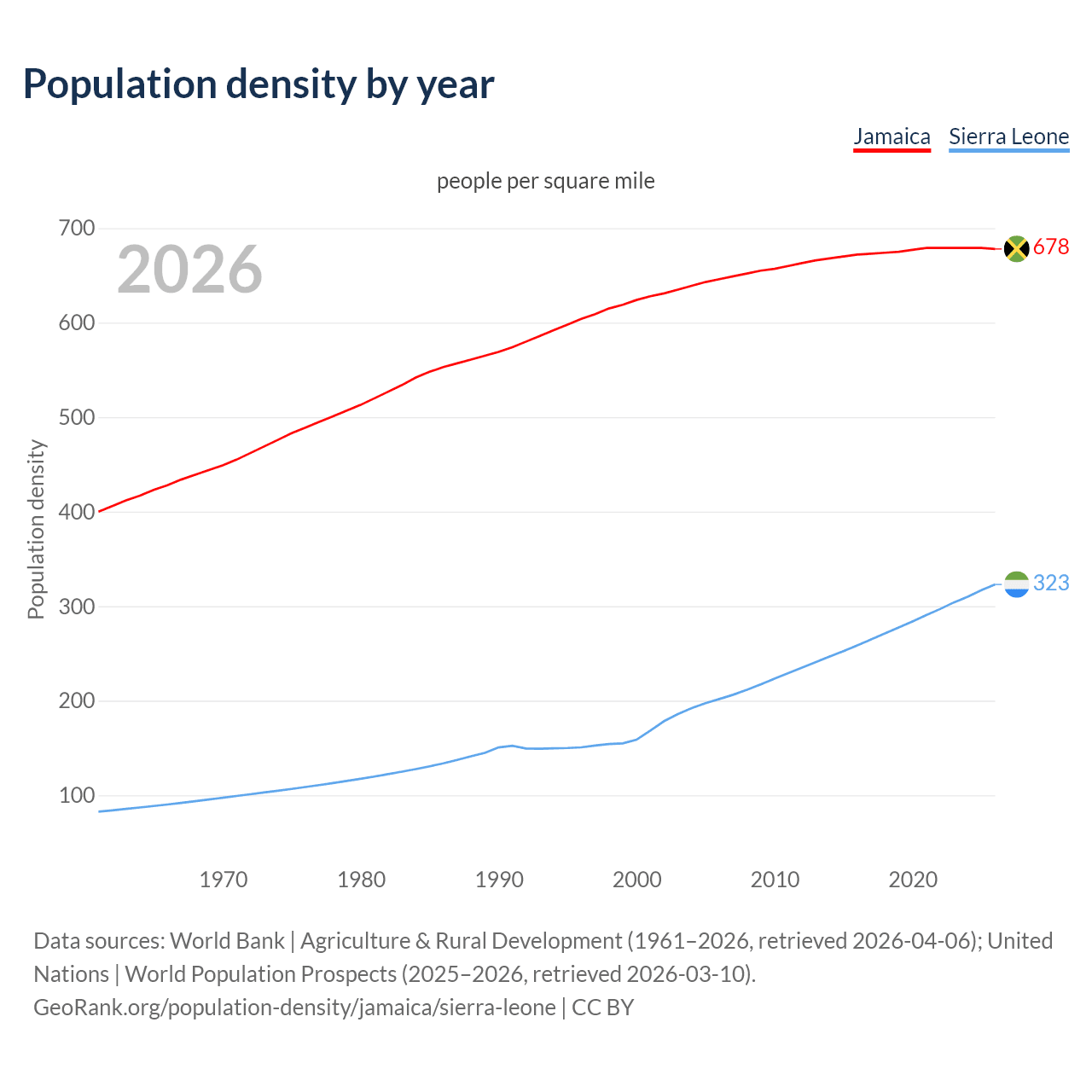 Population density by year

Jamaica Sierra Leone

people per square mile

2026

Population density

700
600
500
400
300
200
100

678
323

1970 1980 1990 2000 2010 2020

Data sources: World Bank | Agriculture & Rural Development (1961–2026, retrieved 2026-04-06); United Nations | World Population Prospects (2025–2026, retrieved 2026-03-10).
GeoRank.org/population-density/jamaica/sierra-leone | CC BY